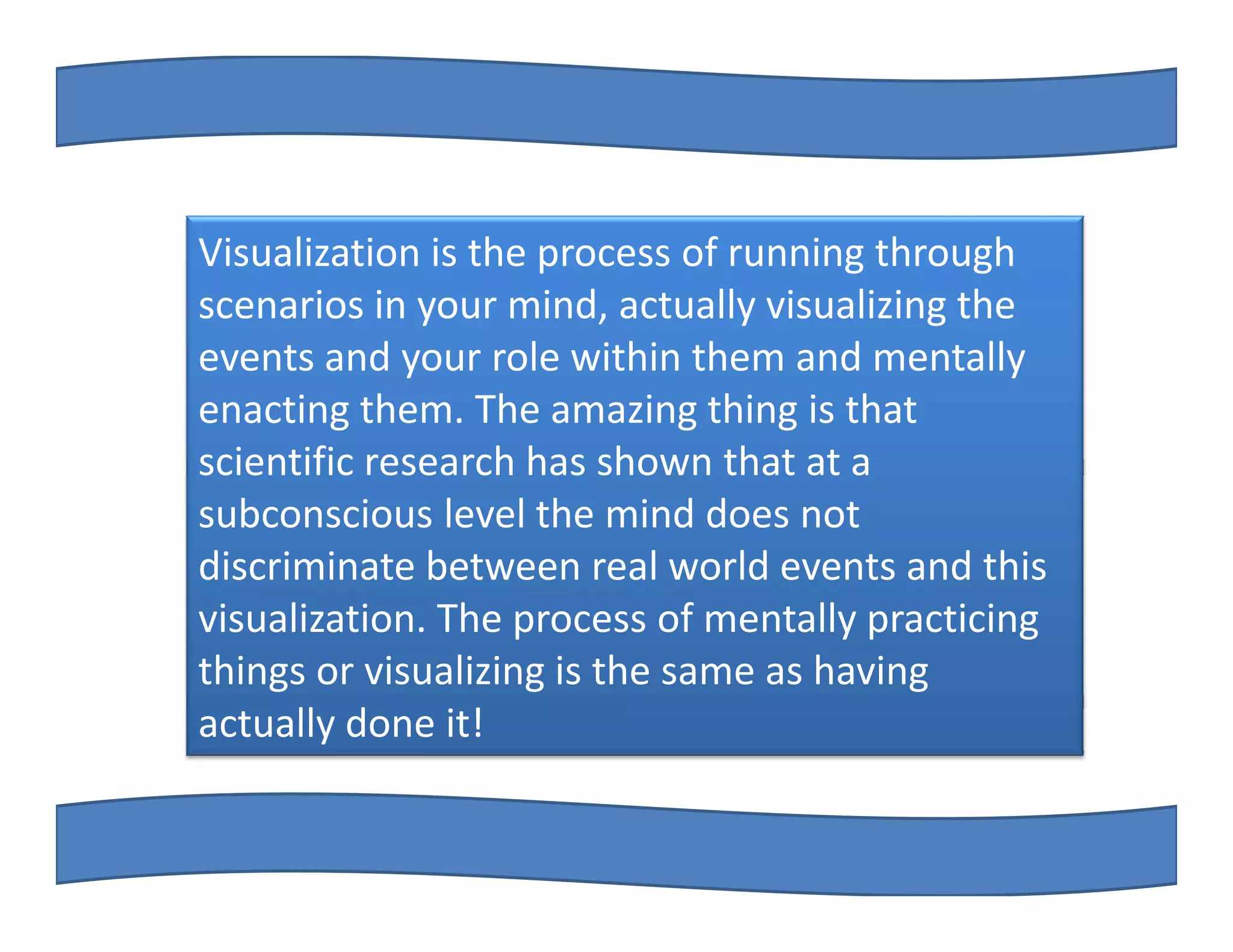 Visualization is the process of running through scenarios in your mind, actually visualizing the events and your role within them and mentally enacting them. The amazing thing is that scientific research has shown that at a subconscious level the mind does not discriminate between real world events and this visualization. The process of mentally practicing things or visualizing is the same as having actually done it!